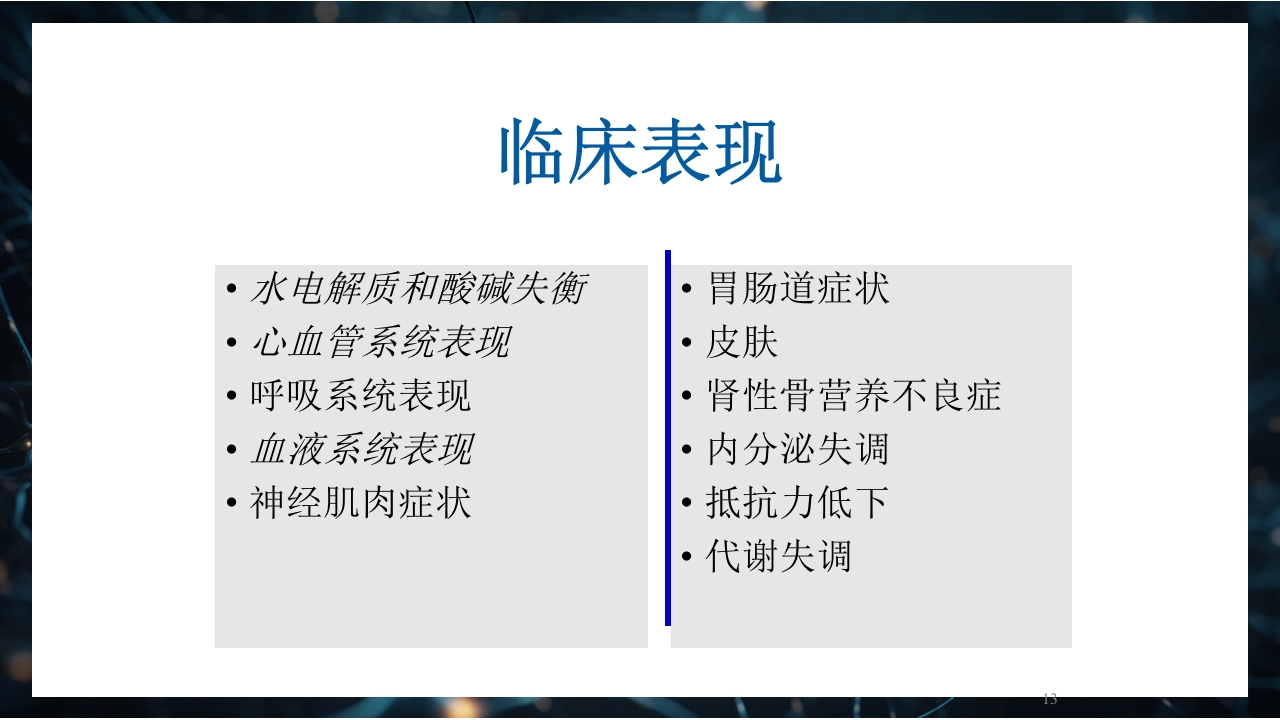 临床表现

• 水电解质和酸碱失衡
• 心血管系统表现
• 呼吸系统表现
• 血液系统表现
• 神经肌肉症状

• 胃肠道症状
• 皮肤
• 肾性骨营养不良症
• 内分泌失调
• 抵抗力低下
• 代谢失调

13